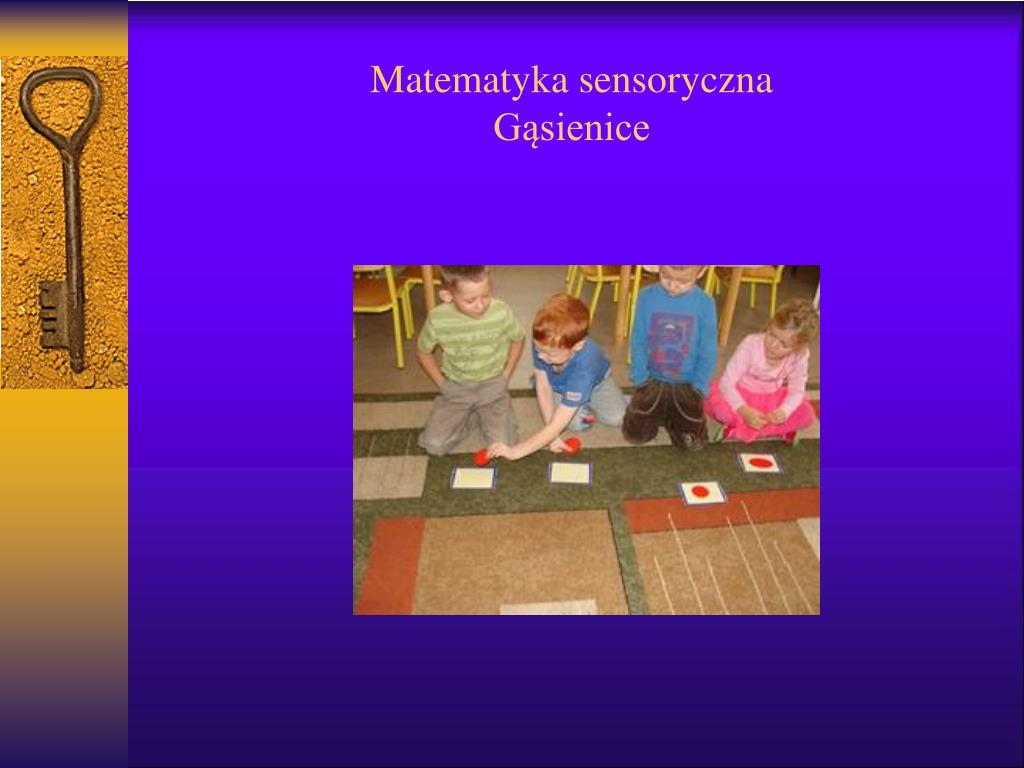 Matematyka sensoryczna
Gąsienice